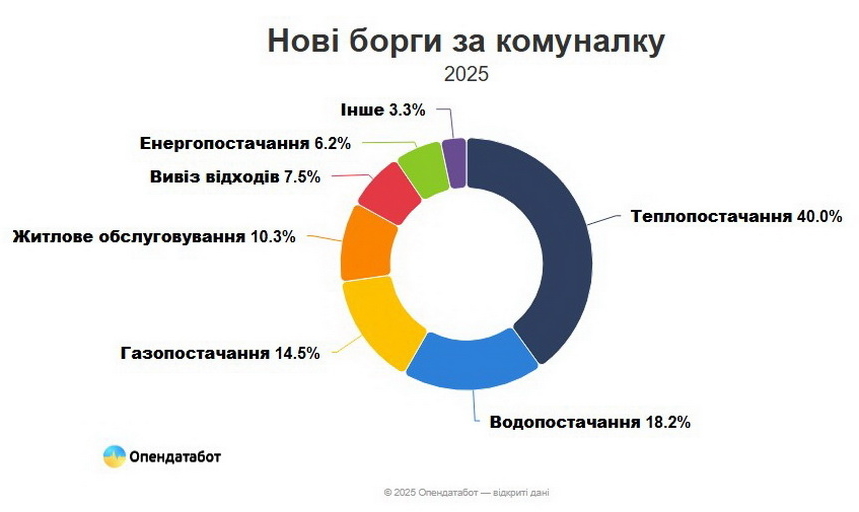 Нові борги за комуналку
2025

Інше 3.3%
Енергопостачання 6.2%
Вивіз відходів 7.5%
Житлове обслуговування 10.3%
Газопостачання 14.5%
Теплопостачання 40.0%
Водопостачання 18.2%

Опендатабот

© 2025 Опендатабот — відкриті дані